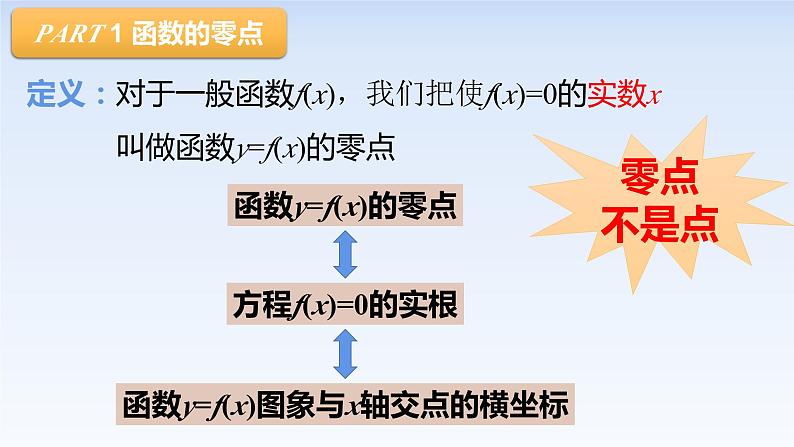 PART 1 函数的零点

定义：对于一般函数$f(x)$，我们把使$f(x)=0$的实数$x$叫做函数$y=f(x)$的零点

零点不是点

函数$y=f(x)$的零点

方程$f(x)=0$的实根

函数$y=f(x)$图象与$x$轴交点的横坐标